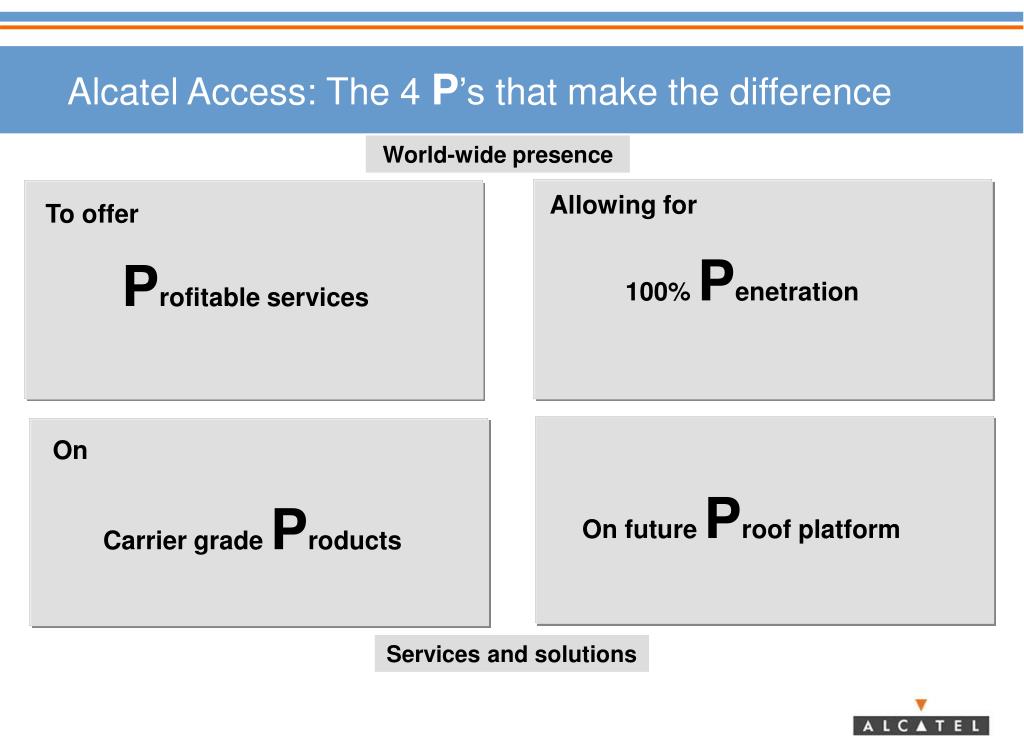 Alcatel Access: The 4 P's that make the difference

World-wide presence

To offer

Profitable services

Allowing for

100% Penetration

On

Carrier grade Products

On future Proof platform

Services and solutions

ALCATEL